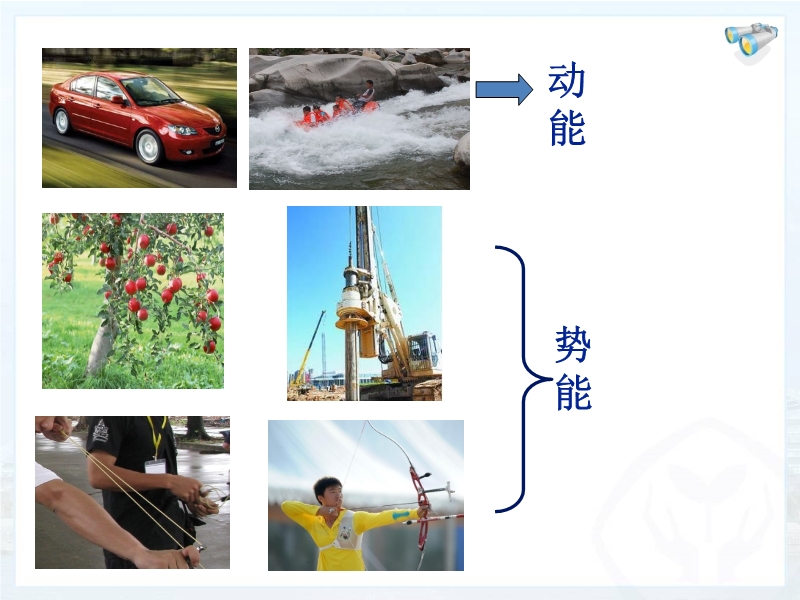 动能

势能